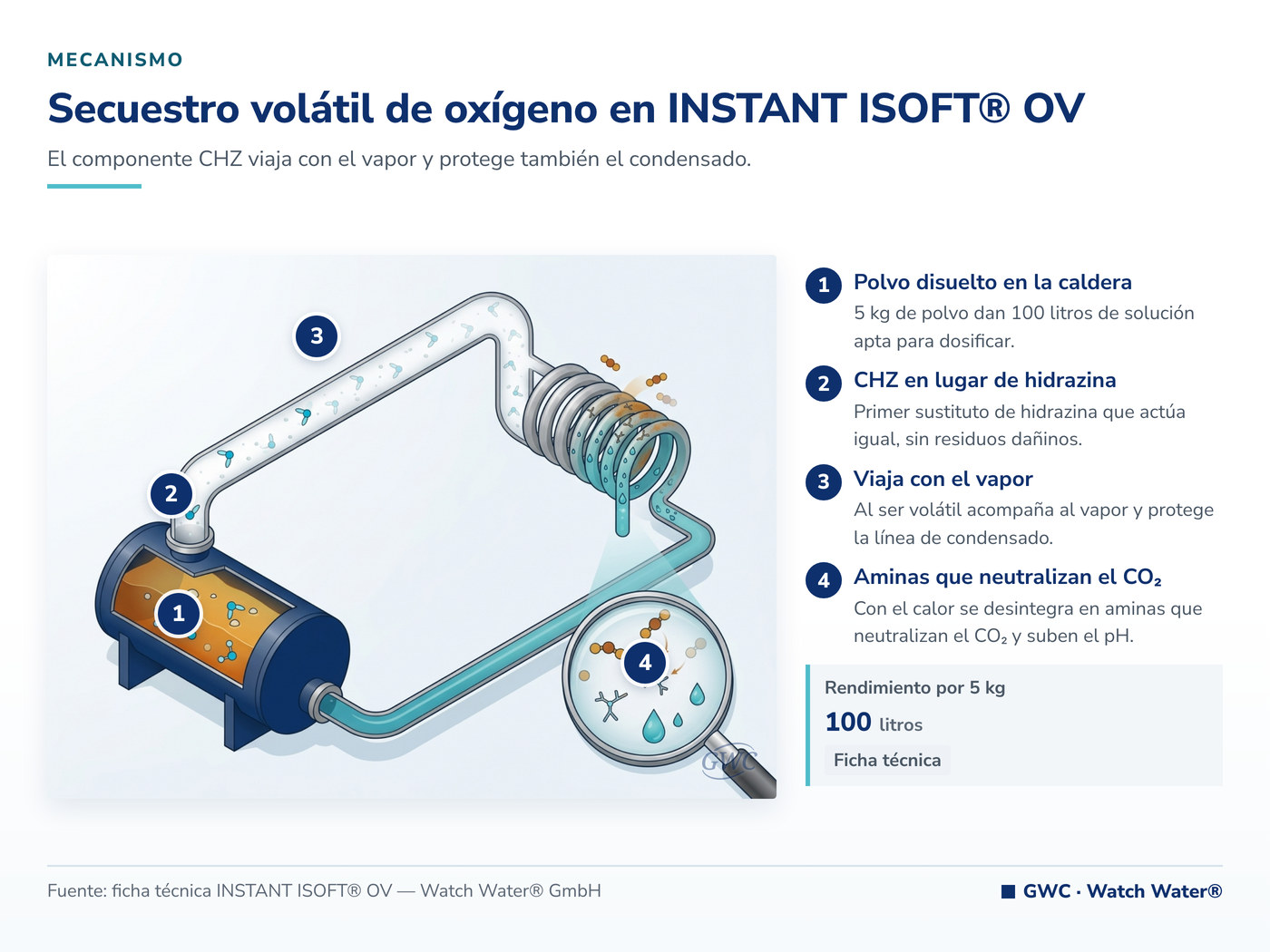 MECANISMO

Secuestro volátil de oxígeno en INSTANT ISOFT® OV

El componente CHZ viaja con el vapor y protege también el condensado.

3

2

1

4

GWC

1 Polvo disuelto en la caldera
5 kg de polvo dan 100 litros de solución apta para dosificar.

2 CHZ en lugar de hidrazina
Primer sustituto de hidrazina que actúa igual, sin residuos dañinos.

3 Viaja con el vapor
Al ser volátil acompaña al vapor y protege la línea de condensado.

4 Aminas que neutralizan el $CO_2$
Con el calor se desintegra en aminas que neutralizan el $CO_2$ y suben el pH.

Rendimiento por 5 kg
100 litros
Ficha técnica

Fuente: ficha técnica INSTANT ISOFT® OV — Watch Water® GmbH

GWC · Watch Water®